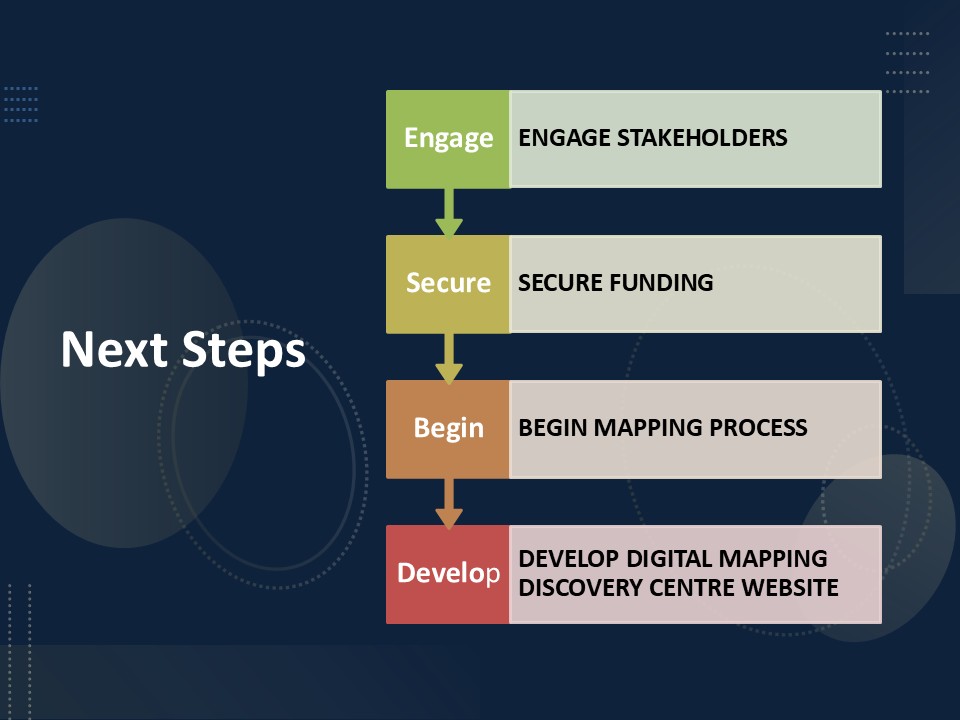 Next Steps

Engage

ENGAGE STAKEHOLDERS

Secure

SECURE FUNDING

Begin

BEGIN MAPPING PROCESS

Develop

DEVELOP DIGITAL MAPPING DISCOVERY CENTRE WEBSITE